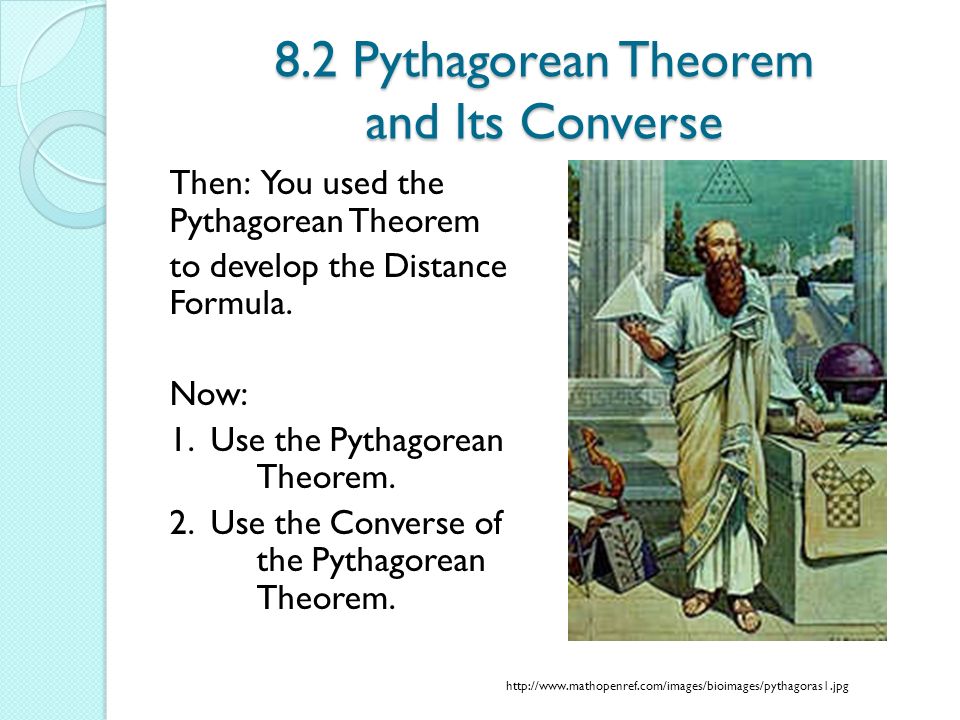 8.2 Pythagorean Theorem and Its Converse

Then: You used the Pythagorean Theorem

to develop the Distance Formula.

Now:

1. Use the Pythagorean Theorem.

2. Use the Converse of the Pythagorean Theorem.

http://www.mathopenref.com/images/bioimages/pythagoras1.jpg